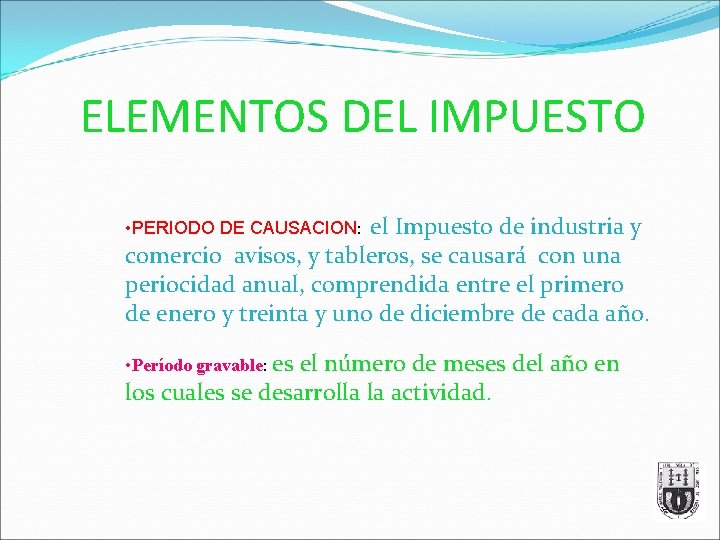 ELEMENTOS DEL IMPUESTO

•PERIODO DE CAUSACION: el Impuesto de industria y comercio avisos, y tableros, se causará con una periocidad anual, comprendida entre el primero de enero y treinta y uno de diciembre de cada año.

•Período gravable: es el número de meses del año en los cuales se desarrolla la actividad.